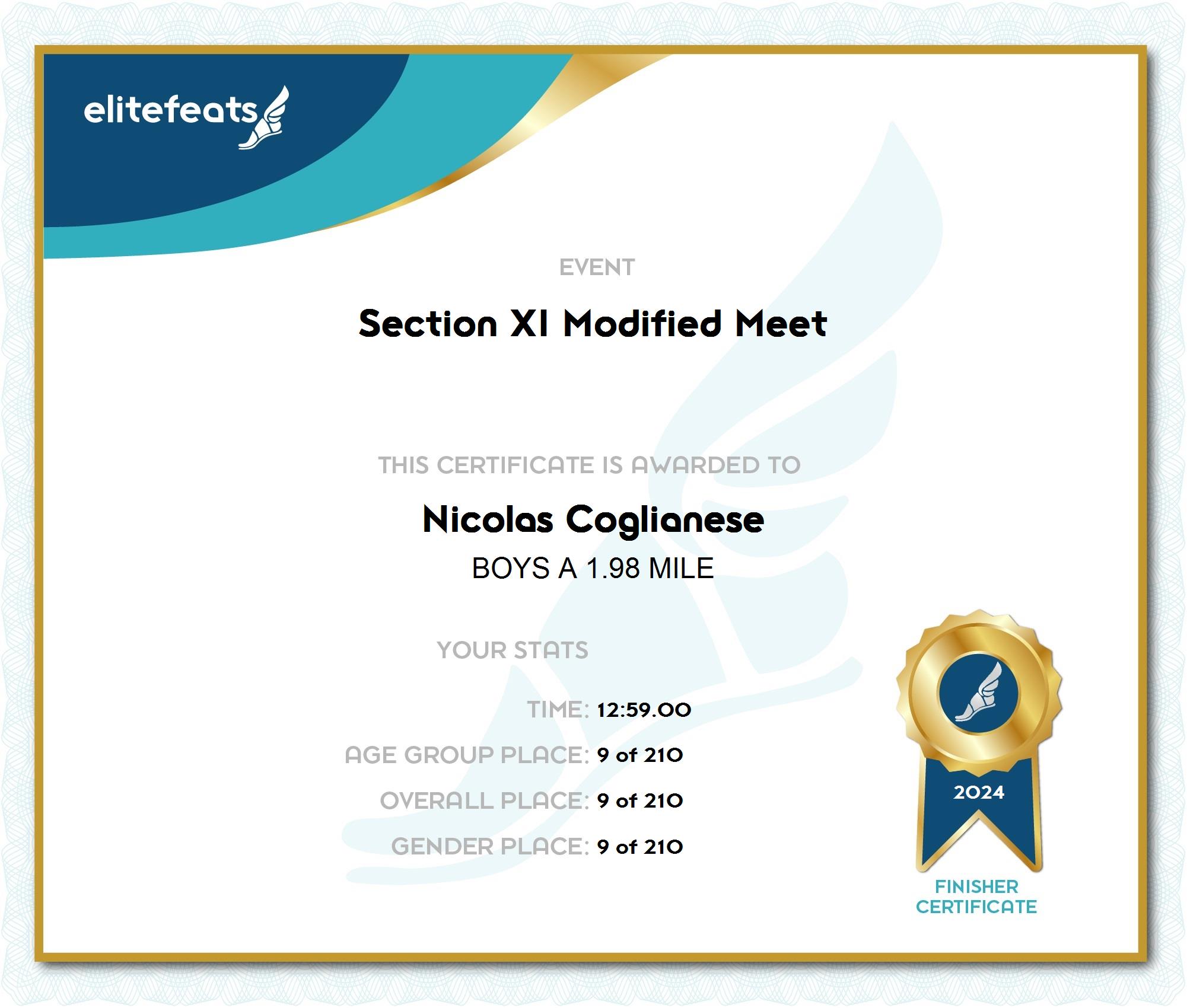 elitefeats

EVENT

Section XI Modified Meet

THIS CERTIFICATE IS AWARDED TO

Nicolas Coglianese

BOYS A 1.98 MILE

YOUR STATS

TIME: 12:59.00

AGE GROUP PLACE: 9 of 210

OVERALL PLACE: 9 of 210

GENDER PLACE: 9 of 210

2024

FINISHER CERTIFICATE